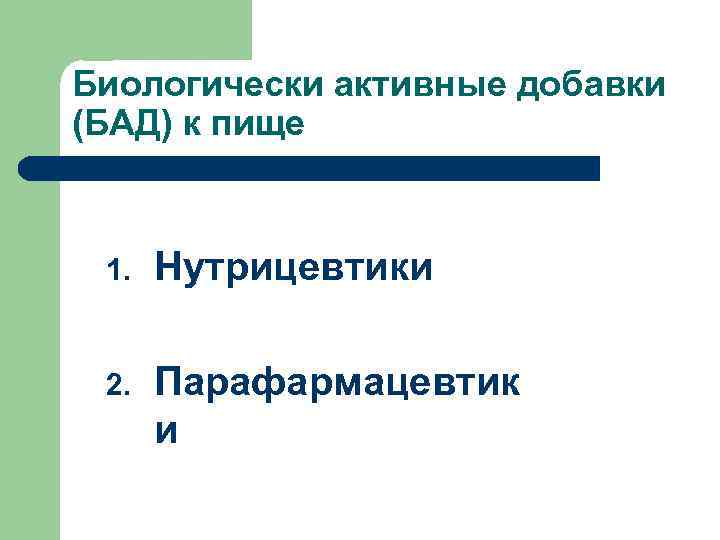 Биологически активные добавки (БАД) к пище

1. Нутрицевтики

2. Парафармацевтики